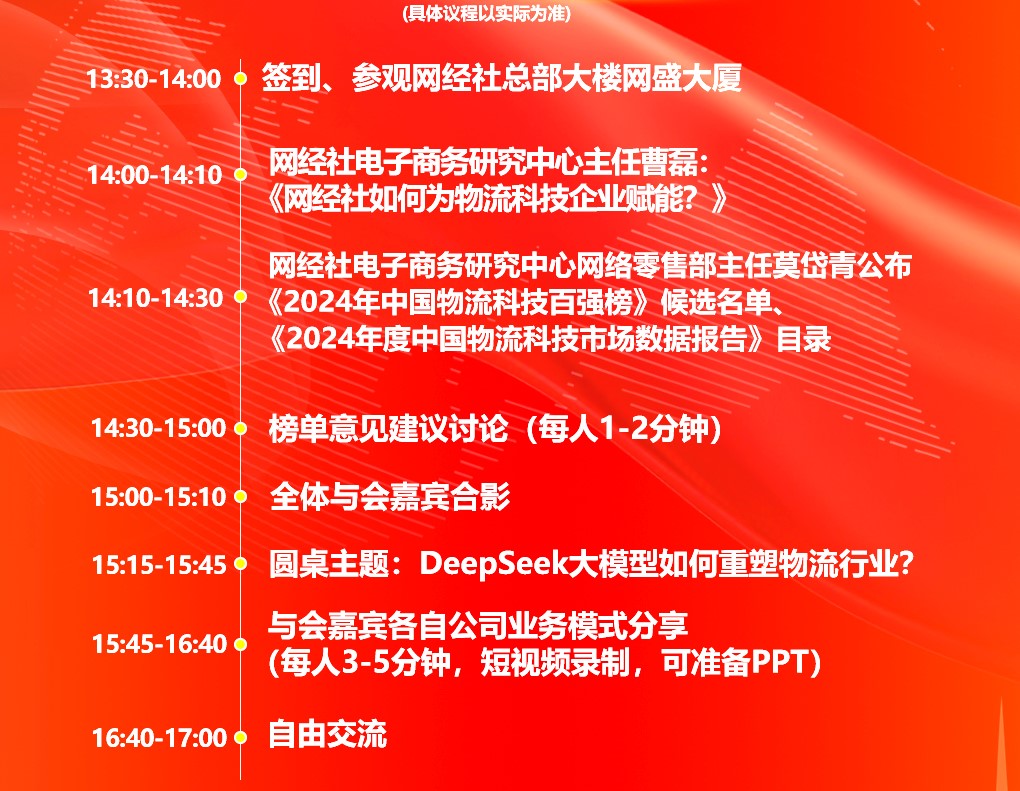 (具体议程以实际为准)

13:30-14:00 签到、参观网经社总部大楼网盛大厦

14:00-14:10 网经社电子商务研究中心主任曹磊：《网经社如何为物流科技企业赋能？》

14:10-14:30 网经社电子商务研究中心网络零售部主任莫岱青公布《2024年中国物流科技百强榜》候选名单、《2024年度中国物流科技市场数据报告》目录

14:30-15:00 榜单意见建议讨论（每人1-2分钟）

15:00-15:10 全体与会嘉宾合影

15:15-15:45 圆桌主题：DeepSeek大模型如何重塑物流行业？

15:45-16:40 与会嘉宾各自公司业务模式分享 (每人3-5分钟，短视频录制，可准备PPT)

16:40-17:00 自由交流